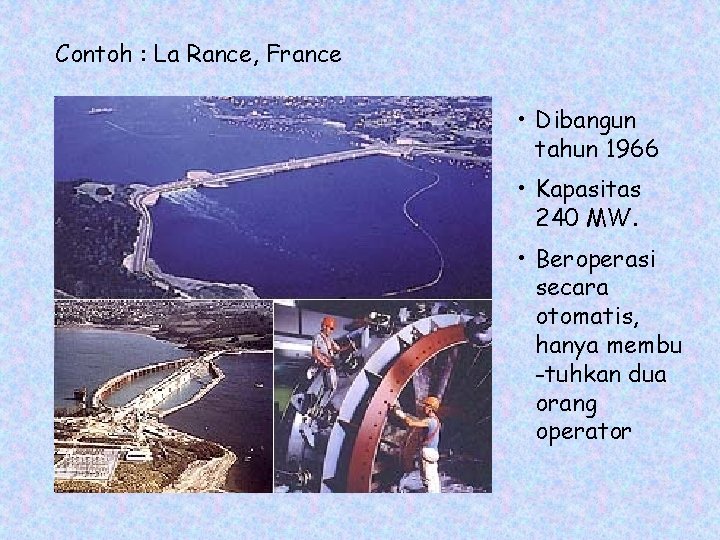 Contoh : La Rance, France

• Dibangun tahun 1966
• Kapasitas 240 MW.
• Beroperasi secara otomatis, hanya membu -tuhkan dua orang operator